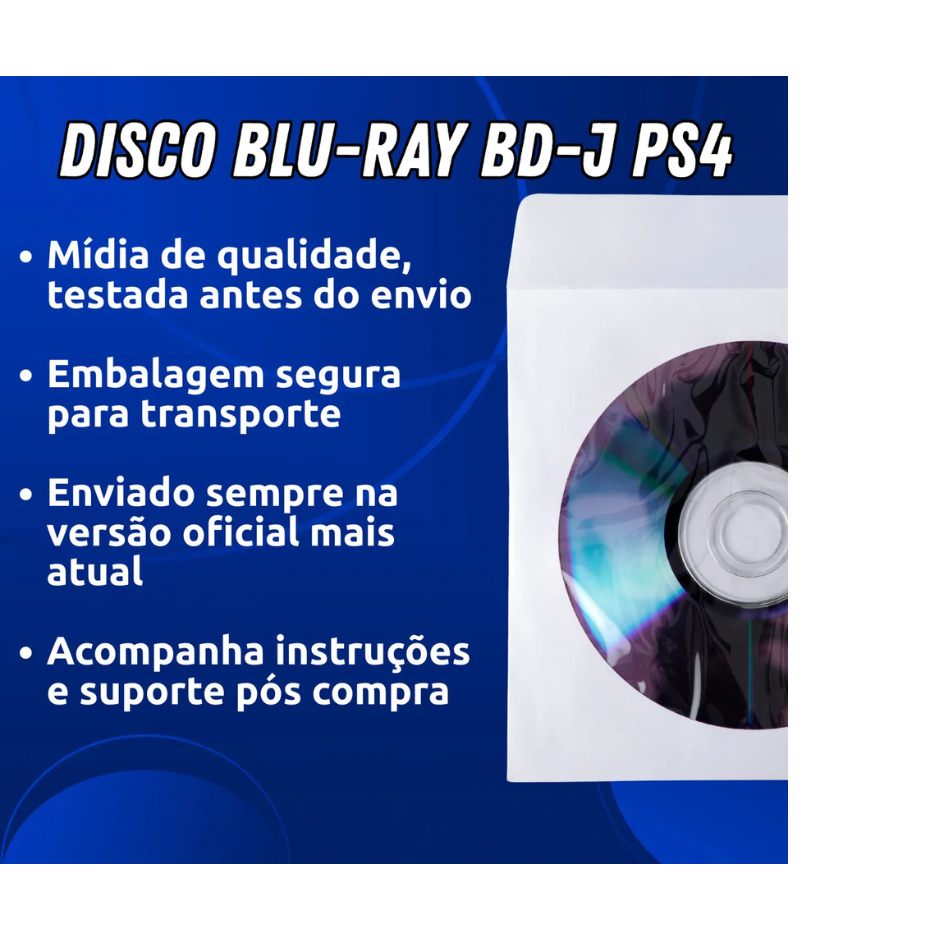 DISCO BLU-RAY BD-J PS4

• Mídia de qualidade, testada antes do envio

• Embalagem segura para transporte

• Enviado sempre na versão oficial mais atual

• Acompanha instruções e suporte pós compra